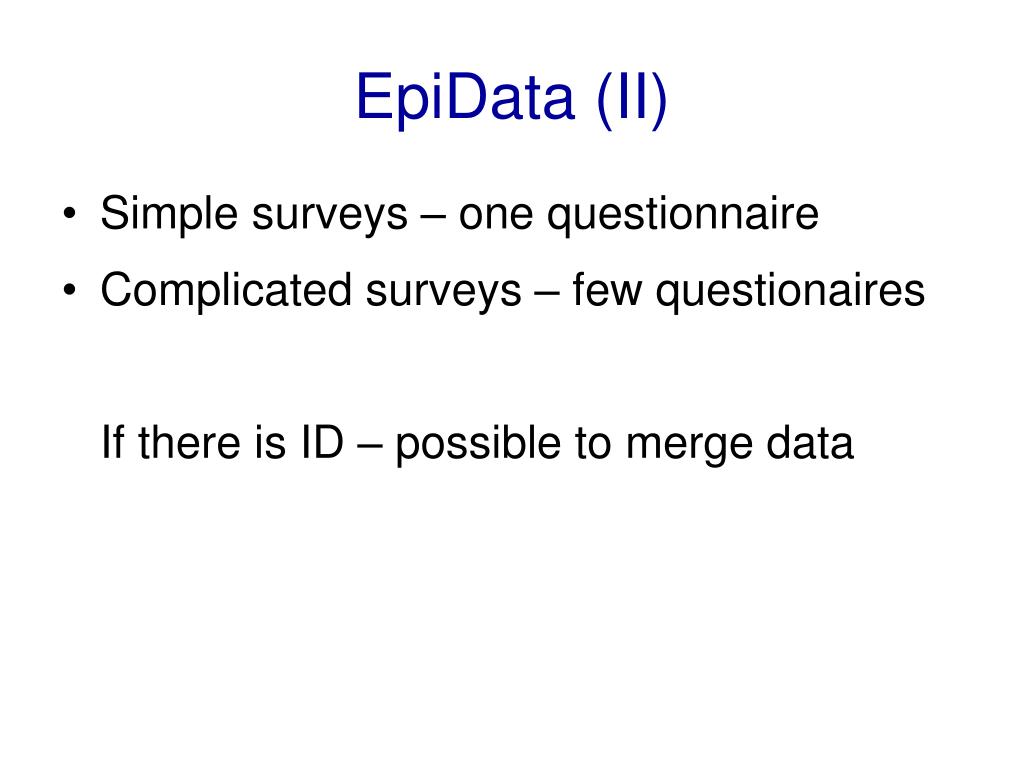 EpiData (II)

• Simple surveys – one questionnaire
• Complicated surveys – few questionaires

If there is ID – possible to merge data